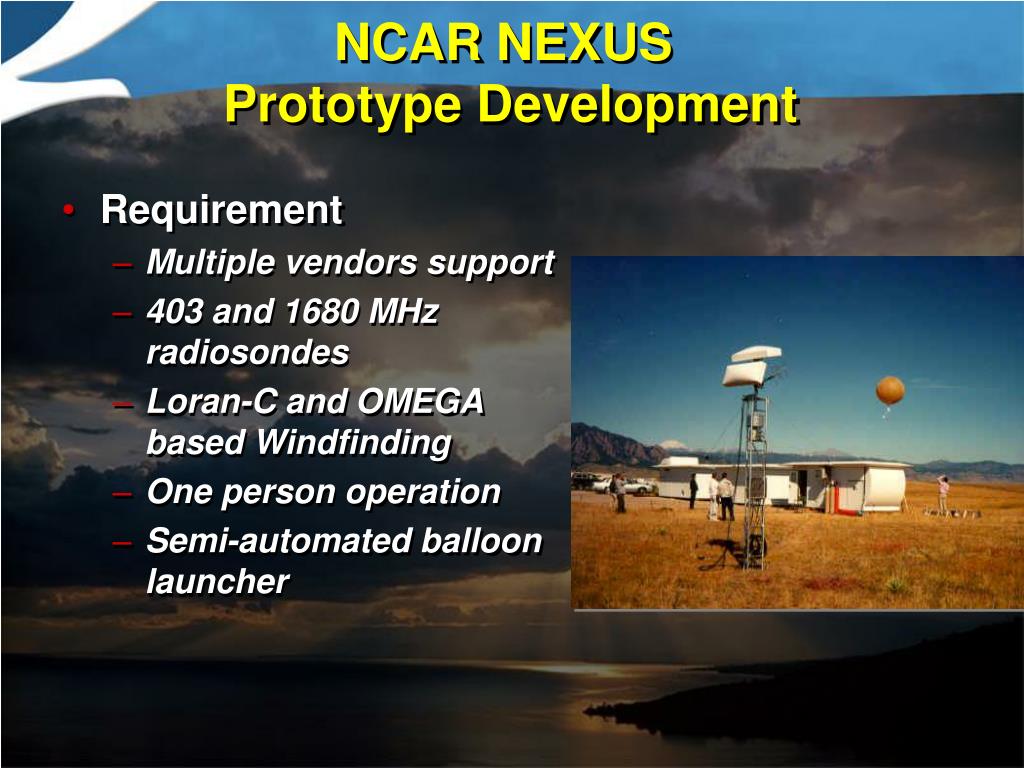 NCAR NEXUS
Prototype Development

• Requirement
– Multiple vendors support
– 403 and 1680 MHz radiosondes
– Loran-C and OMEGA based Windfinding
– One person operation
– Semi-automated balloon launcher